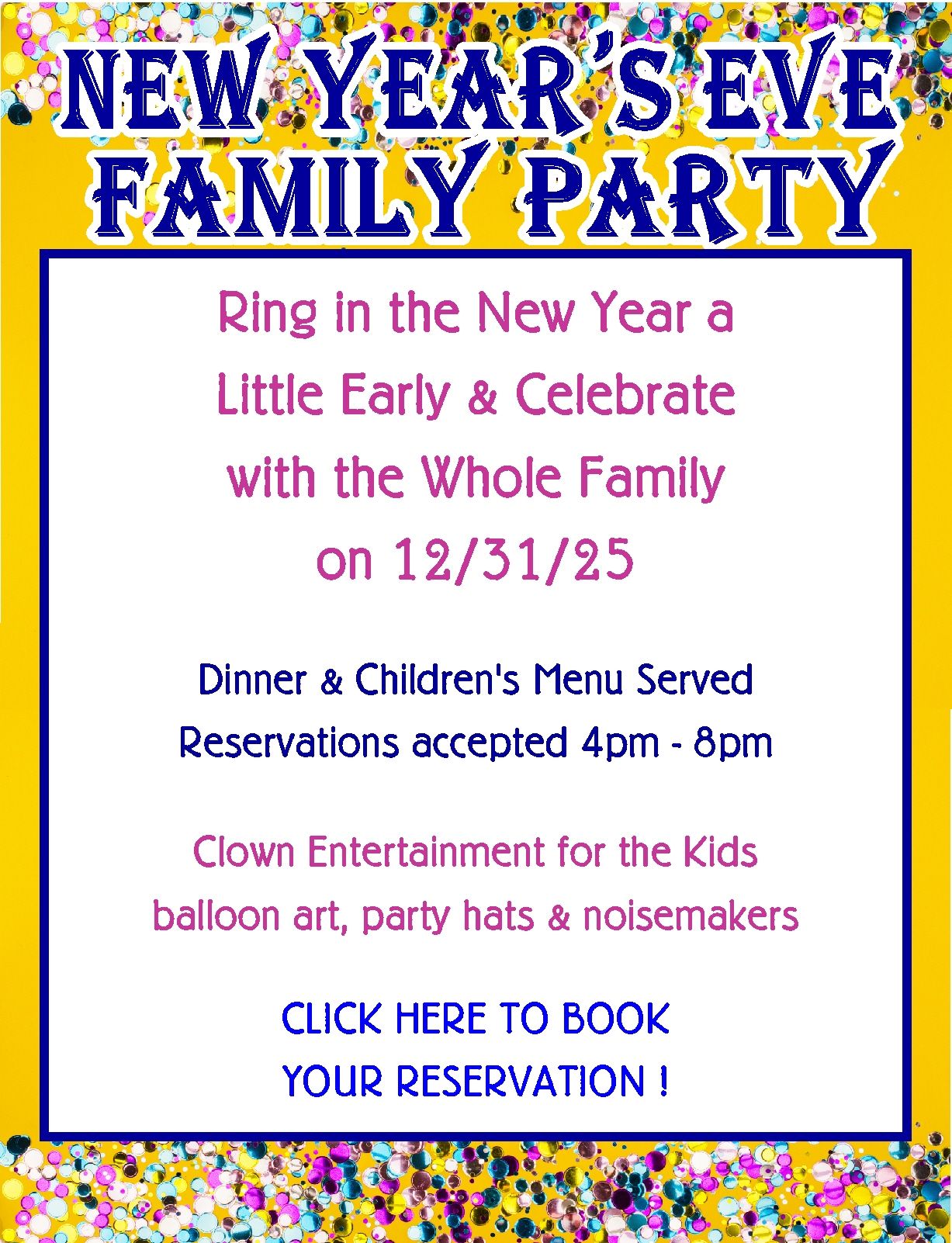 NEW YEAR'S EVE FAMILY PARTY

Ring in the New Year a Little Early & Celebrate with the Whole Family on 12/31/25

Dinner & Children's Menu Served
Reservations accepted 4pm - 8pm

Clown Entertainment for the Kids
balloon art, party hats & noisemakers

CLICK HERE TO BOOK YOUR RESERVATION !